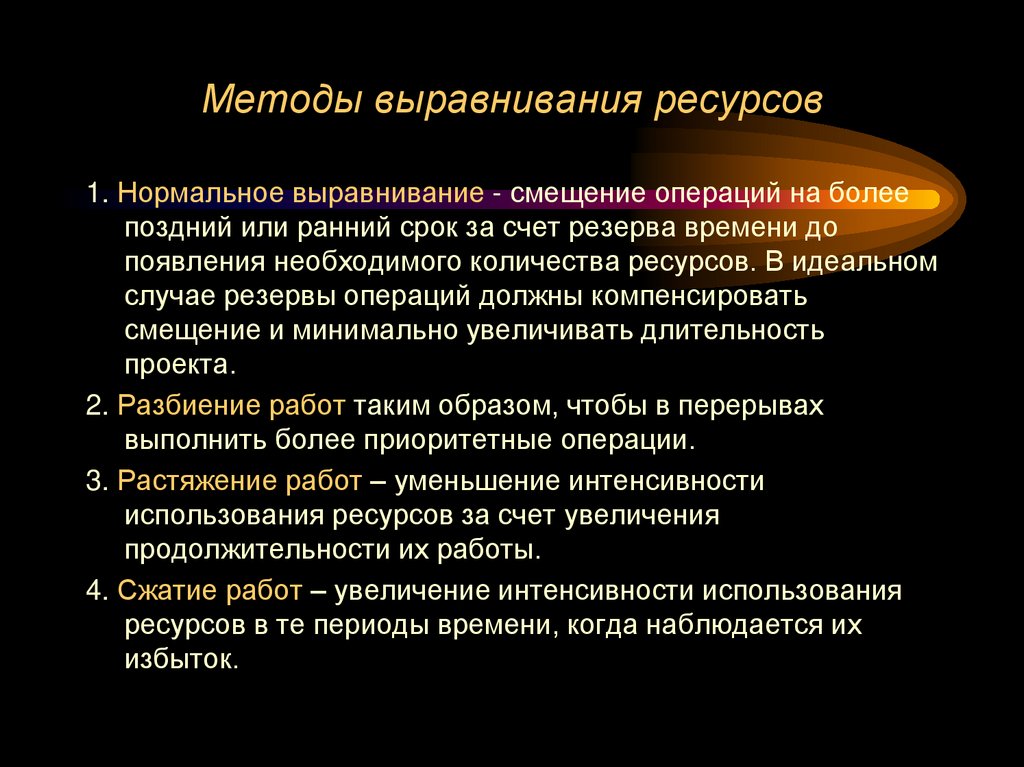 Методы выравнивания ресурсов

1. Нормальное выравнивание - смещение операций на более поздний или ранний срок за счет резерва времени до появления необходимого количества ресурсов. В идеальном случае резервы операций должны компенсировать смещение и минимально увеличивать длительность проекта.

2. Разбиение работ таким образом, чтобы в перерывах выполнить более приоритетные операции.

3. Растяжение работ – уменьшение интенсивности использования ресурсов за счет увеличения продолжительности их работы.

4. Сжатие работ – увеличение интенсивности использования ресурсов в те периоды времени, когда наблюдается их избыток.